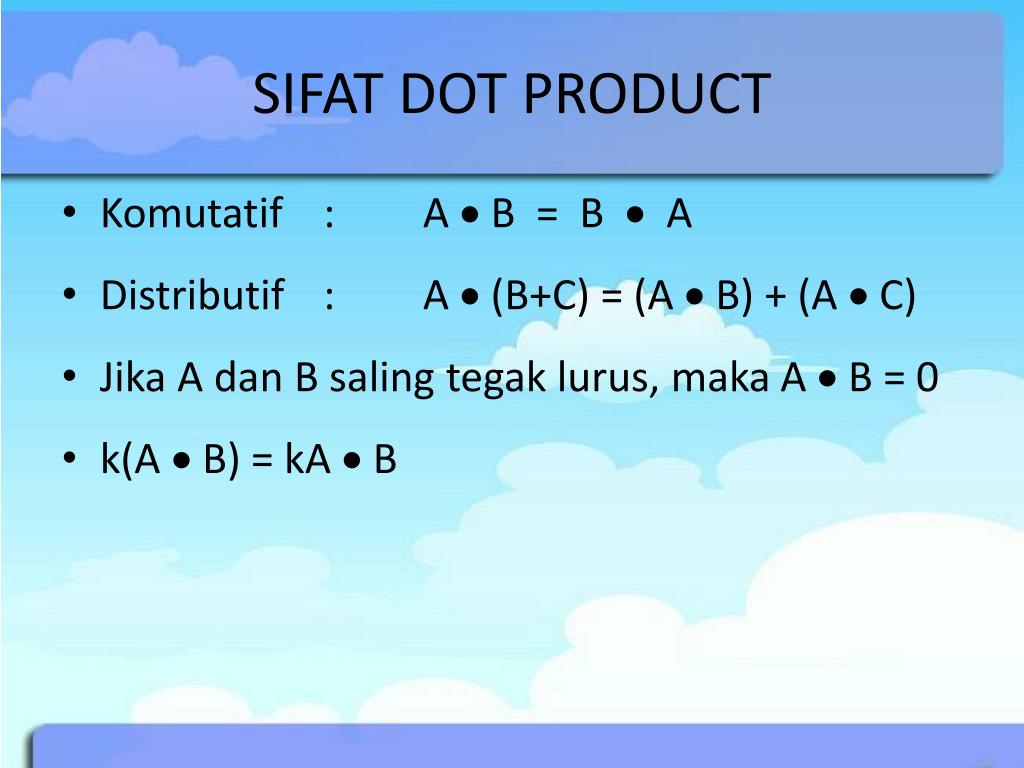 SIFAT DOT PRODUCT

• Komutatif : $A \bullet B = B \bullet A$

• Distributif : $A \bullet (B+C) = (A \bullet B) + (A \bullet C)$

• Jika A dan B saling tegak lurus, maka $A \bullet B = 0$

• $k(A \bullet B) = kA \bullet B$